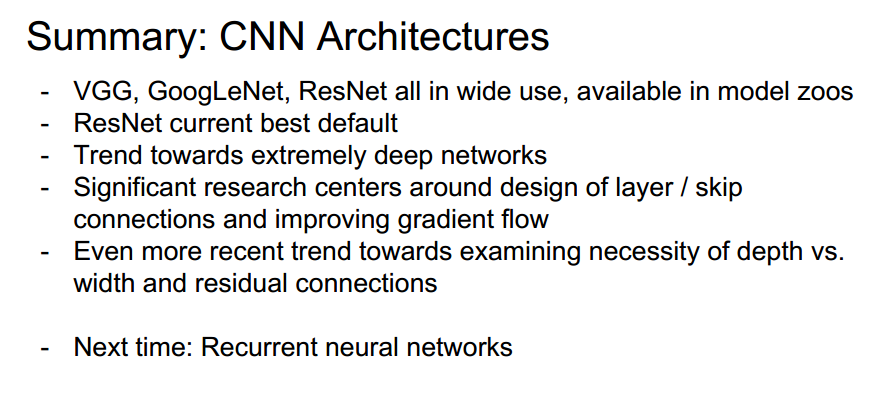 Summary: CNN Architectures

- VGG, GoogLeNet, ResNet all in wide use, available in model zoos
- ResNet current best default
- Trend towards extremely deep networks
- Significant research centers around design of layer / skip connections and improving gradient flow
- Even more recent trend towards examining necessity of depth vs. width and residual connections

- Next time: Recurrent neural networks